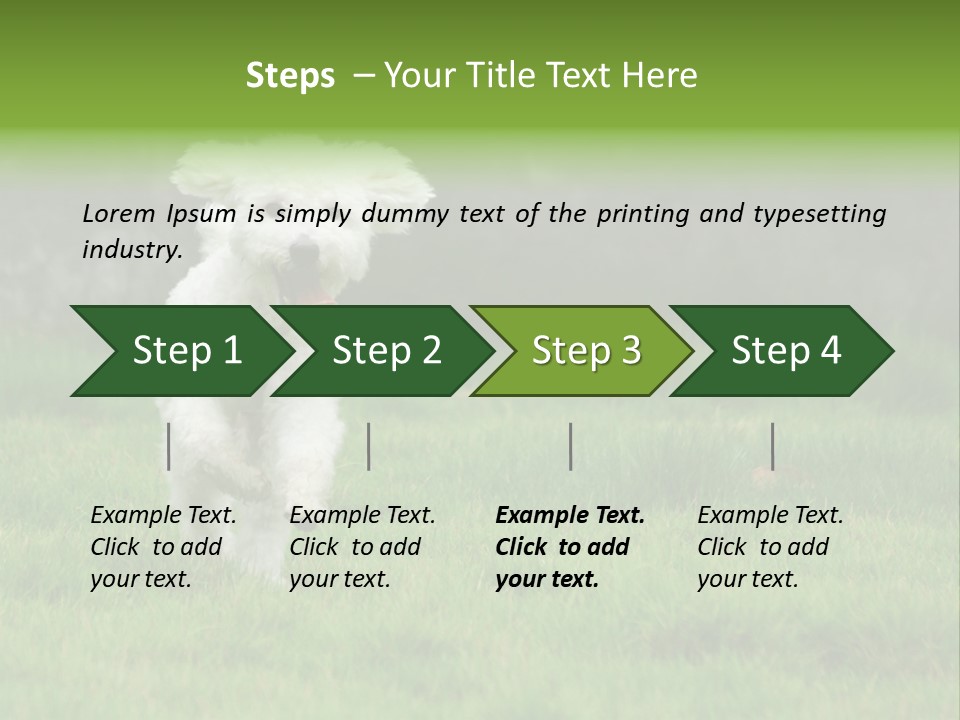 Steps – Your Title Text Here

Lorem Ipsum is simply dummy text of the printing and typesetting industry.

Step 1

Step 2

Step 3

Step 4

Example Text. Click to add your text.

Example Text. Click to add your text.

Example Text. Click to add your text.

Example Text. Click to add your text.